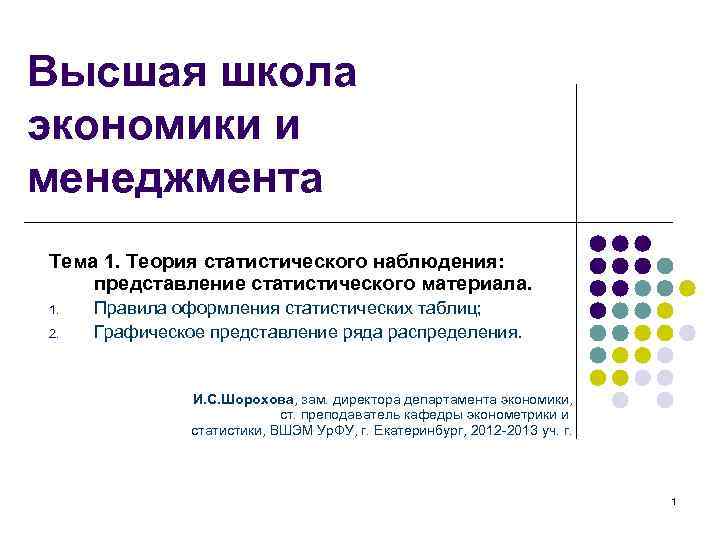 Высшая школа экономики и менеджмента

Тема 1. Теория статистического наблюдения: представление статистического материала.

1. Правила оформления статистических таблиц;
2. Графическое представление ряда распределения.

И.С.Шорохова, зам. директора департамента экономики, ст. преподаватель кафедры эконометрики и статистики, ВШЭМ УрФУ, г. Екатеринбург, 2012-2013 уч. г.

1